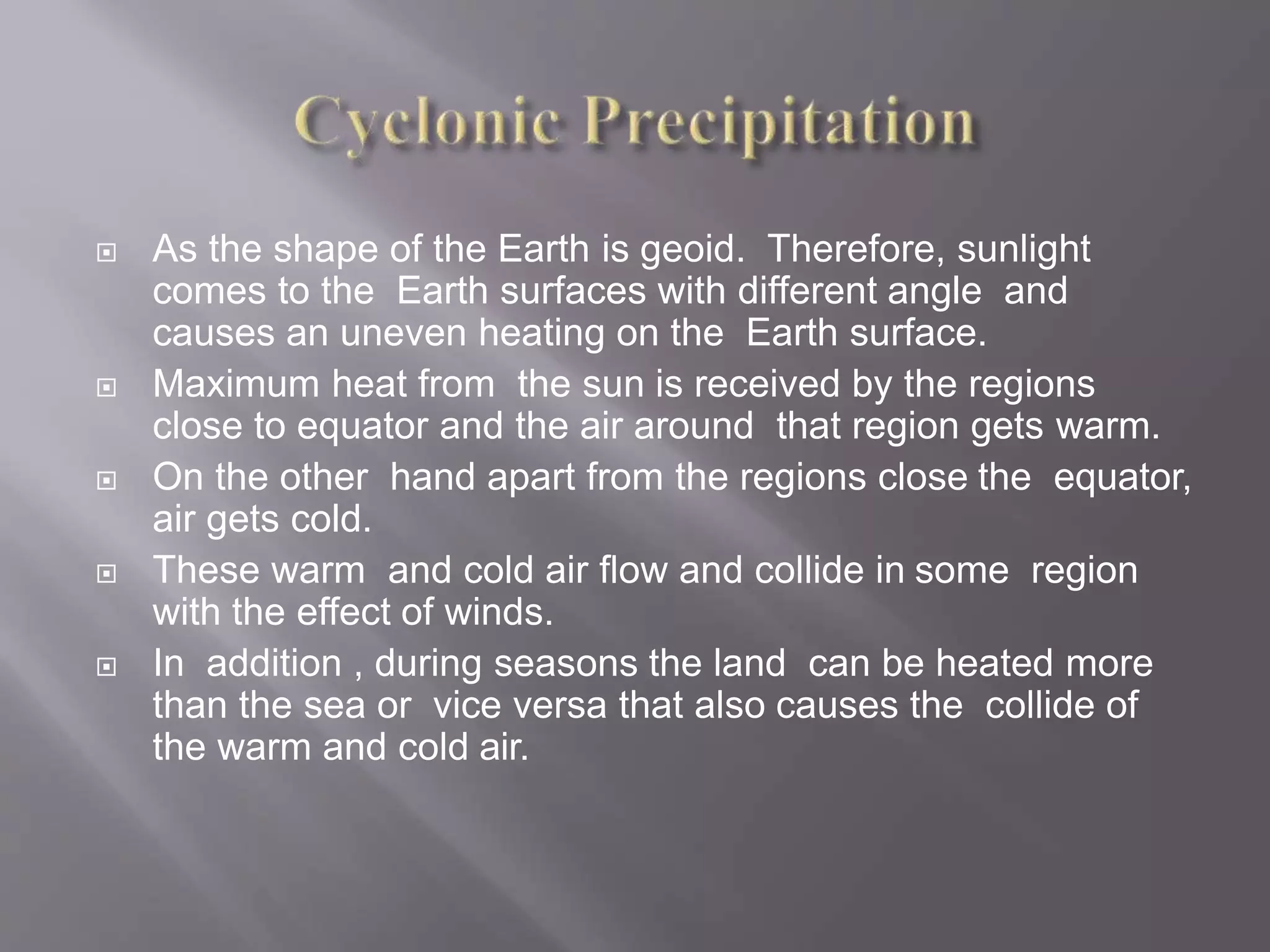 Cyclonic Precipitation

As the shape of the Earth is geoid. Therefore, sunlight comes to the Earth surfaces with different angle and causes an uneven heating on the Earth surface.

Maximum heat from the sun is received by the regions close to equator and the air around that region gets warm.

On the other hand apart from the regions close the equator, air gets cold.

These warm and cold air flow and collide in some region with the effect of winds.

In addition , during seasons the land can be heated more than the sea or vice versa that also causes the collide of the warm and cold air.